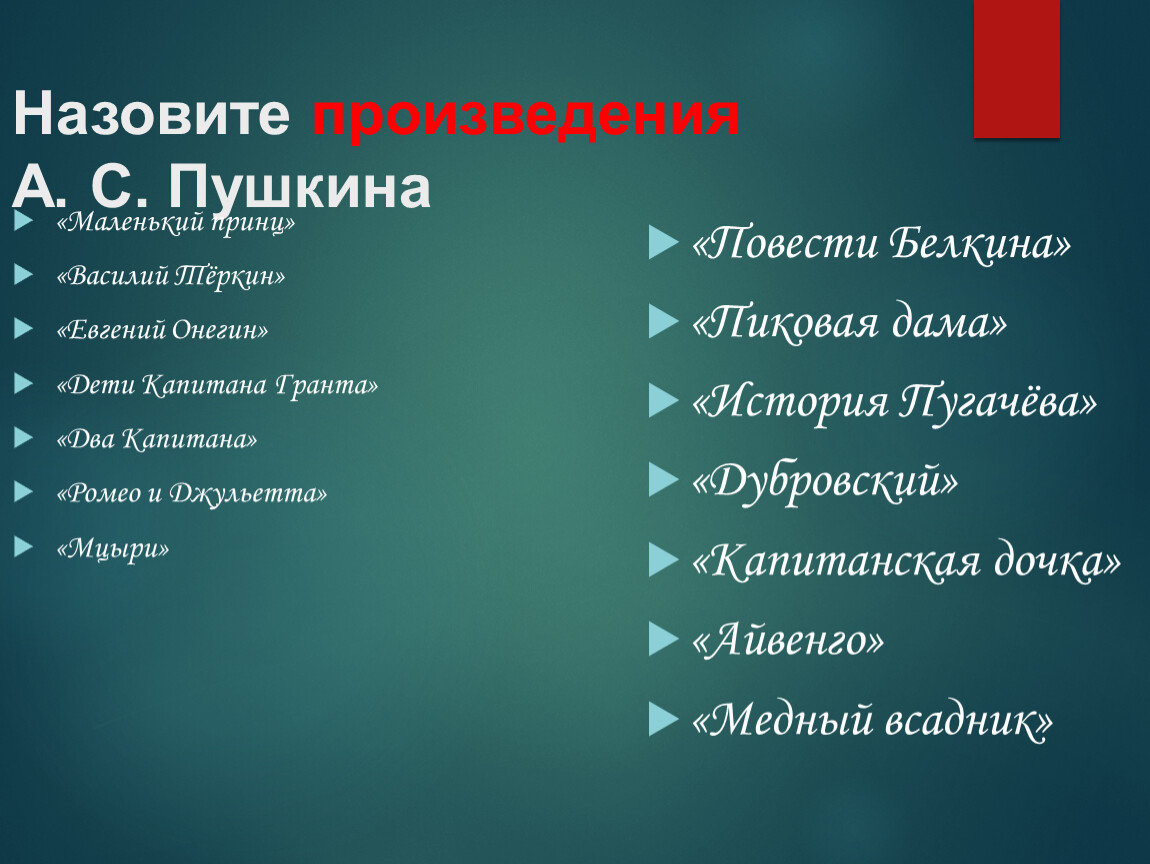 Назовите произведения А. С. Пушкина

«Маленький принц»

«Василий Тёркин»

«Евгений Онегин»

«Дети Капитана Гранта»

«Два Капитана»

«Ромео и Джульетта»

«Мцыри»

«Повести Белкина»

«Пиковая дама»

«История Пугачёва»

«Дубровский»

«Капитанская дочка»

«Айвенго»

«Медный всадник»